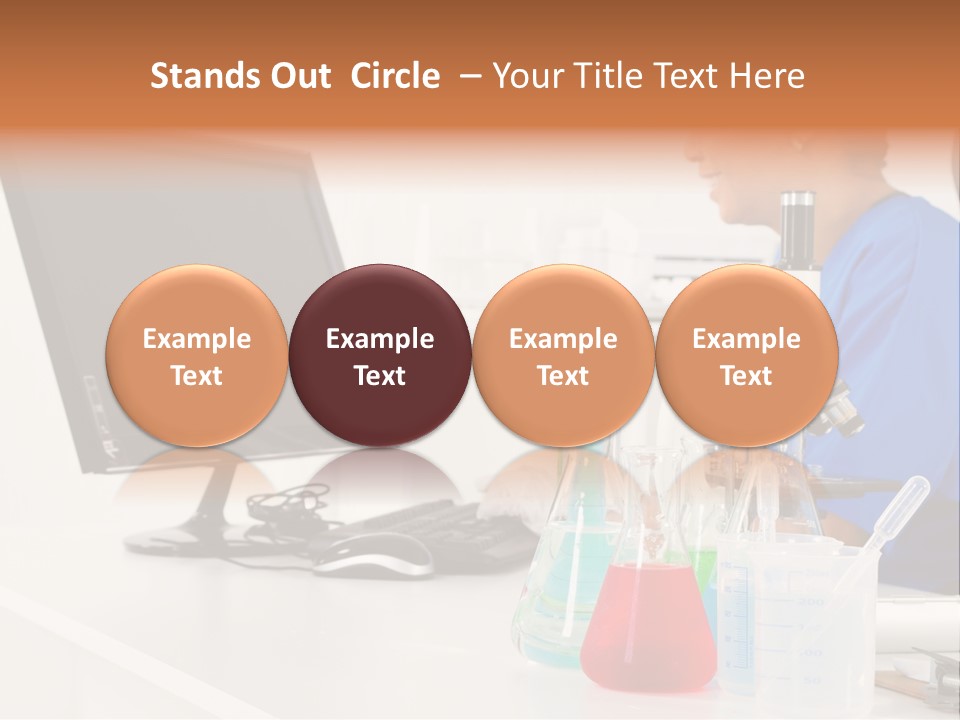 Stands Out Circle – Your Title Text Here

Example Text

Example Text

Example Text

Example Text